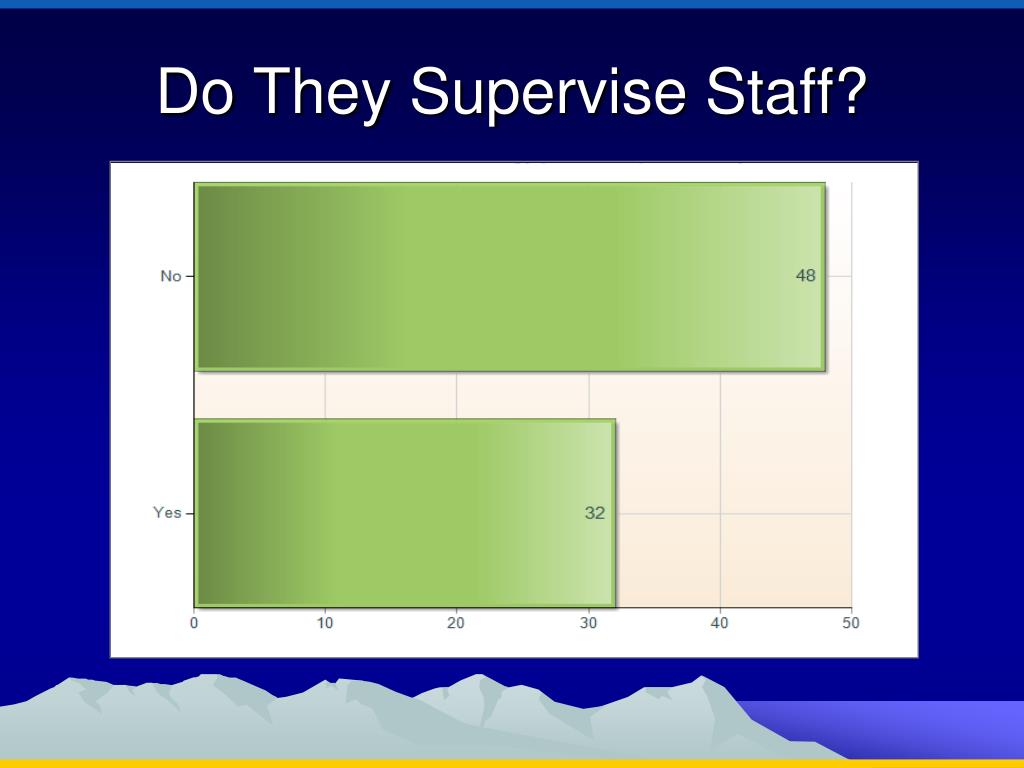 Do They Supervise Staff?

No

48

Yes

32

0
10
20
30
40
50